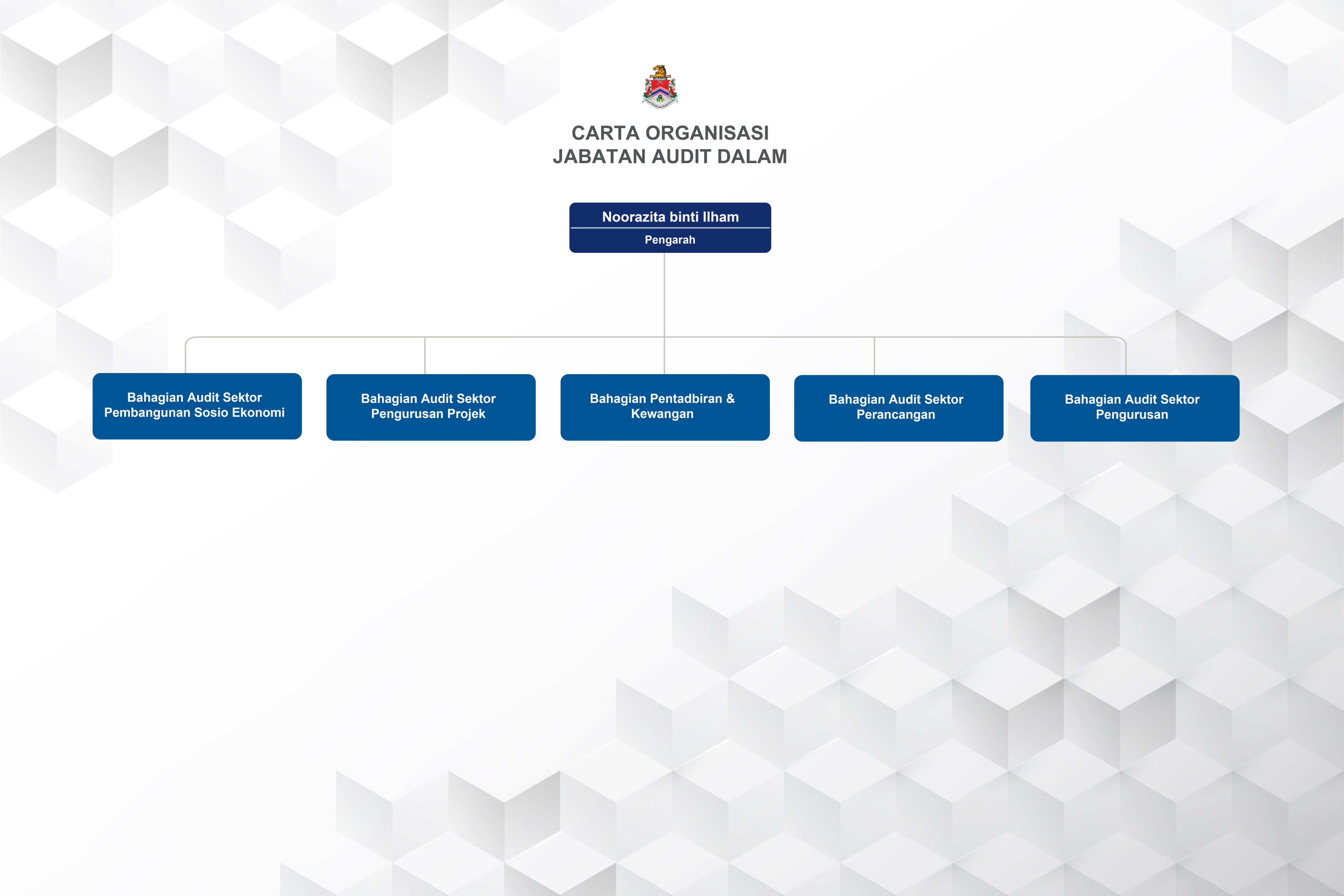 CARTA ORGANISASI
JABATAN AUDIT DALAM

Noorazita binti Ilham
Pengarah

Bahagian Audit Sektor Pembangunan Sosio Ekonomi

Bahagian Audit Sektor Pengurusan Projek

Bahagian Pentadbiran & Kewangan

Bahagian Audit Sektor Perancangan

Bahagian Audit Sektor Pengurusan